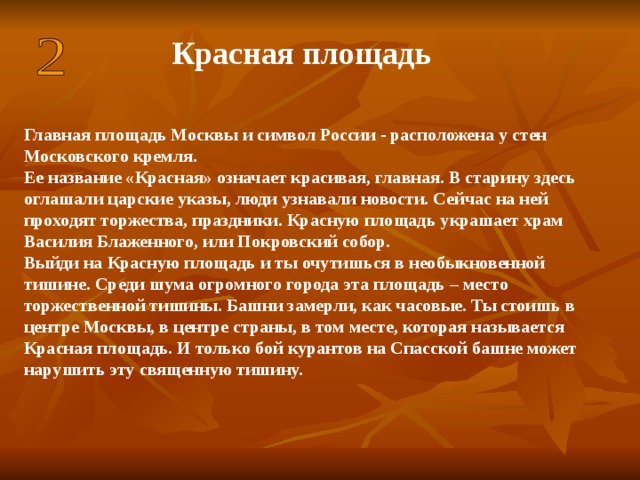 2

Красная площадь

Главная площадь Москвы и символ России - расположена у стен Московского кремля.
Ее название «Красная» означает красивая, главная. В старину здесь оглашали царские указы, люди узнавали новости. Сейчас на ней проходят торжества, праздники. Красную площадь украшает храм Василия Блаженного, или Покровский собор.
Выйди на Красную площадь и ты очутишься в необыкновенной тишине. Среди шума огромного города эта площадь – место торжественной тишины. Башни замерли, как часовые. Ты стоишь в центре Москвы, в центре страны, в том месте, которая называется Красная площадь. И только бой курантов на Спасской башне может нарушить эту священную тишину.